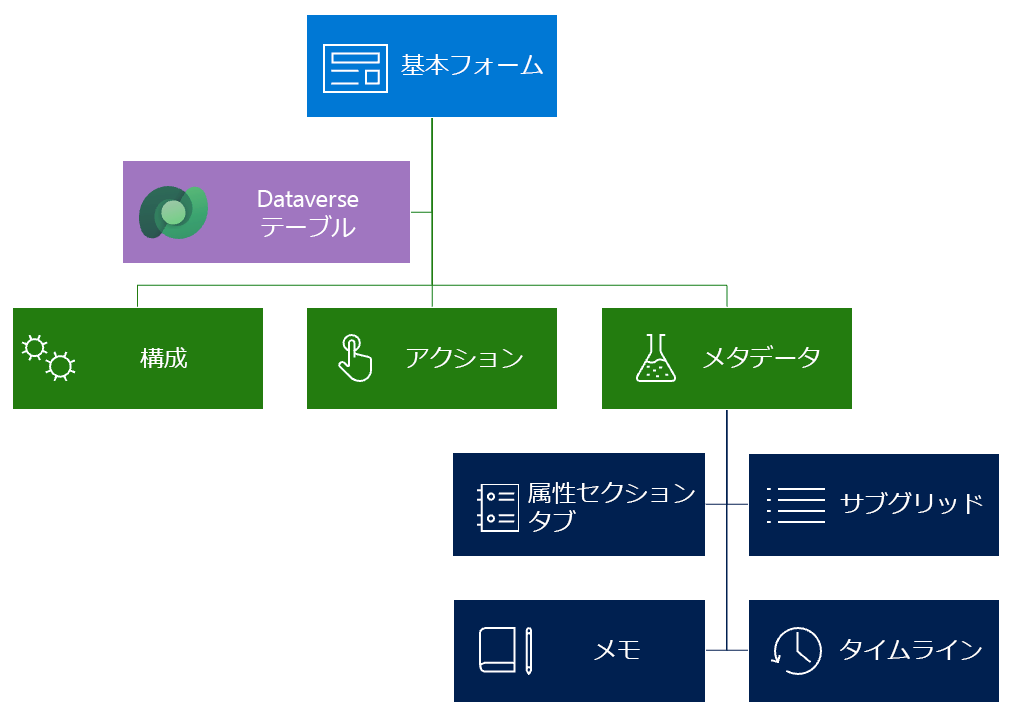 基本フォーム

Dataverse
テーブル

構成

アクション

メタデータ

属性セクション
タブ

サブグリッド

メモ

タイムライン